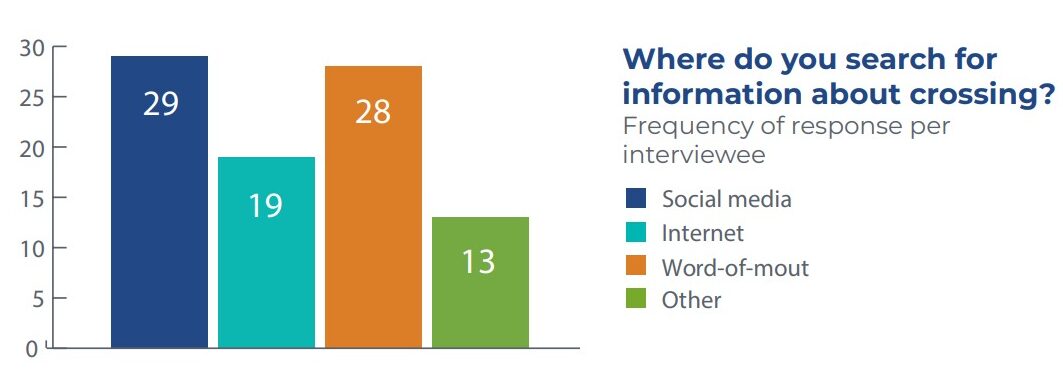 30
25
20
15
10
5
0

29
19
28
13

Where do you search for information about crossing?
Frequency of response per interviewee

Social media
Internet
Word-of-mout
Other